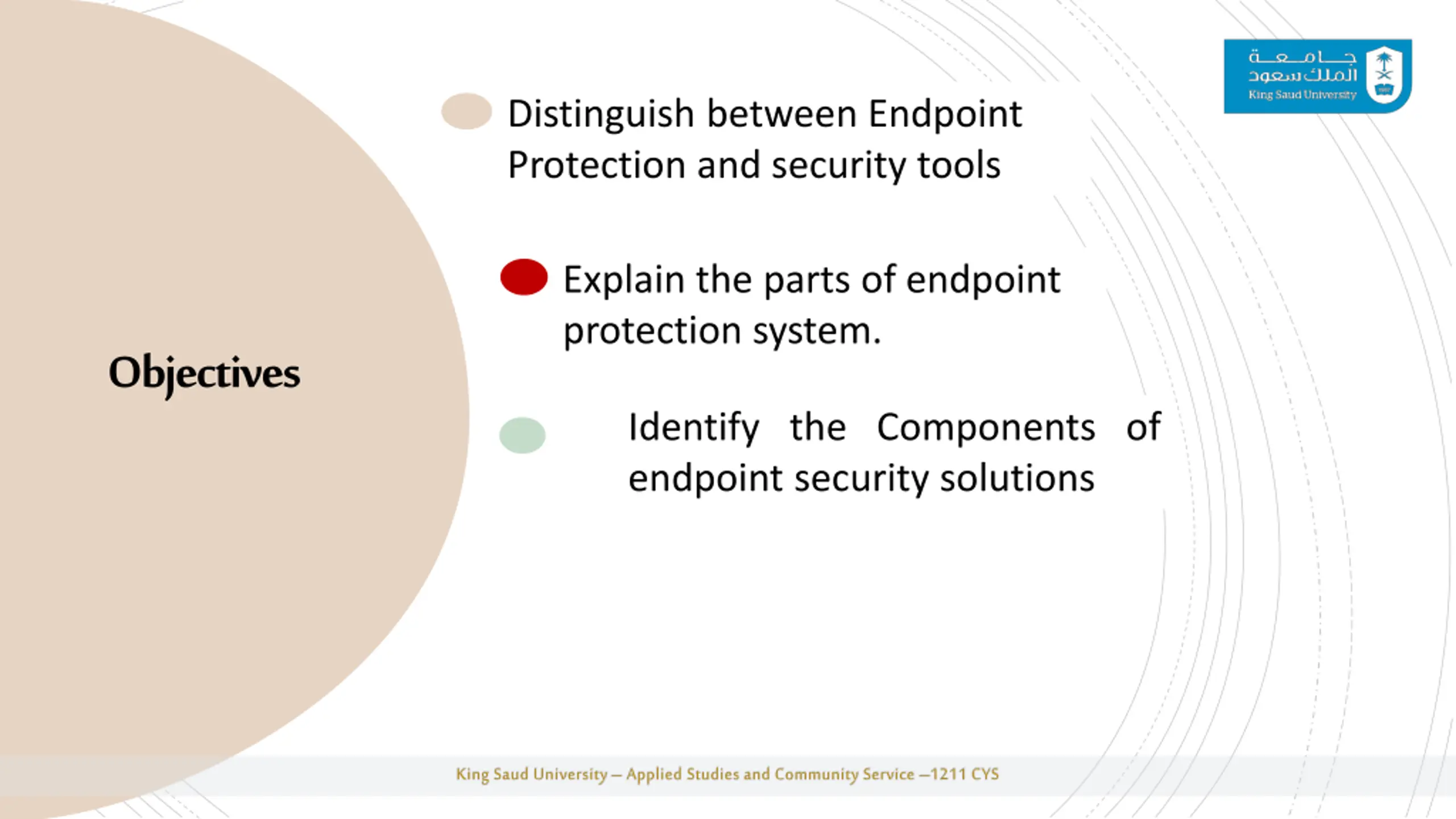 جامعة الملك سعود
King Saud University

Objectives

Distinguish between Endpoint Protection and security tools

Explain the parts of endpoint protection system.

Identify the Components of endpoint security solutions

King Saud University – Applied Studies and Community Service –1211 CYS